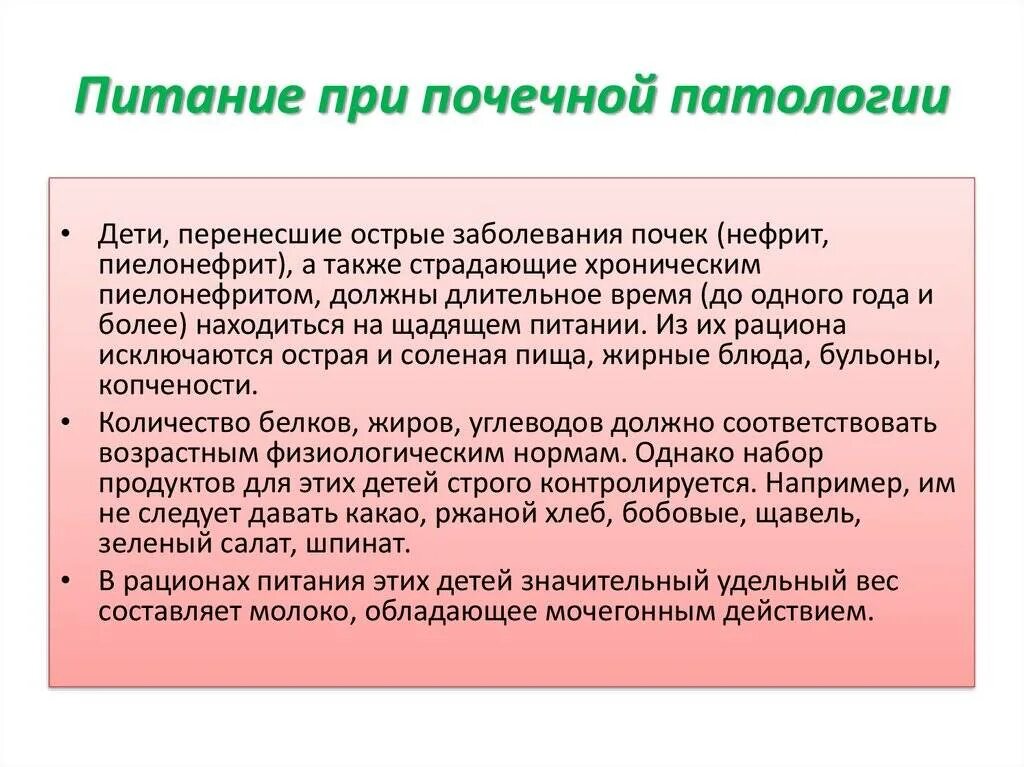 Питание при почечной патологии

• Дети, перенесшие острые заболевания почек (нефрит, пиелонефрит), а также страдающие хроническим пиелонефритом, должны длительное время (до одного года и более) находиться на щадящем питании. Из их рациона исключаются острая и соленая пища, жирные блюда, бульоны, копчености.

• Количество белков, жиров, углеводов должно соответствовать возрастным физиологическим нормам. Однако набор продуктов для этих детей строго контролируется. Например, им не следует давать какао, ржаной хлеб, бобовые, щавель, зеленый салат, шпинат.

• В рационах питания этих детей значительный удельный вес составляет молоко, обладающее мочегонным действием.